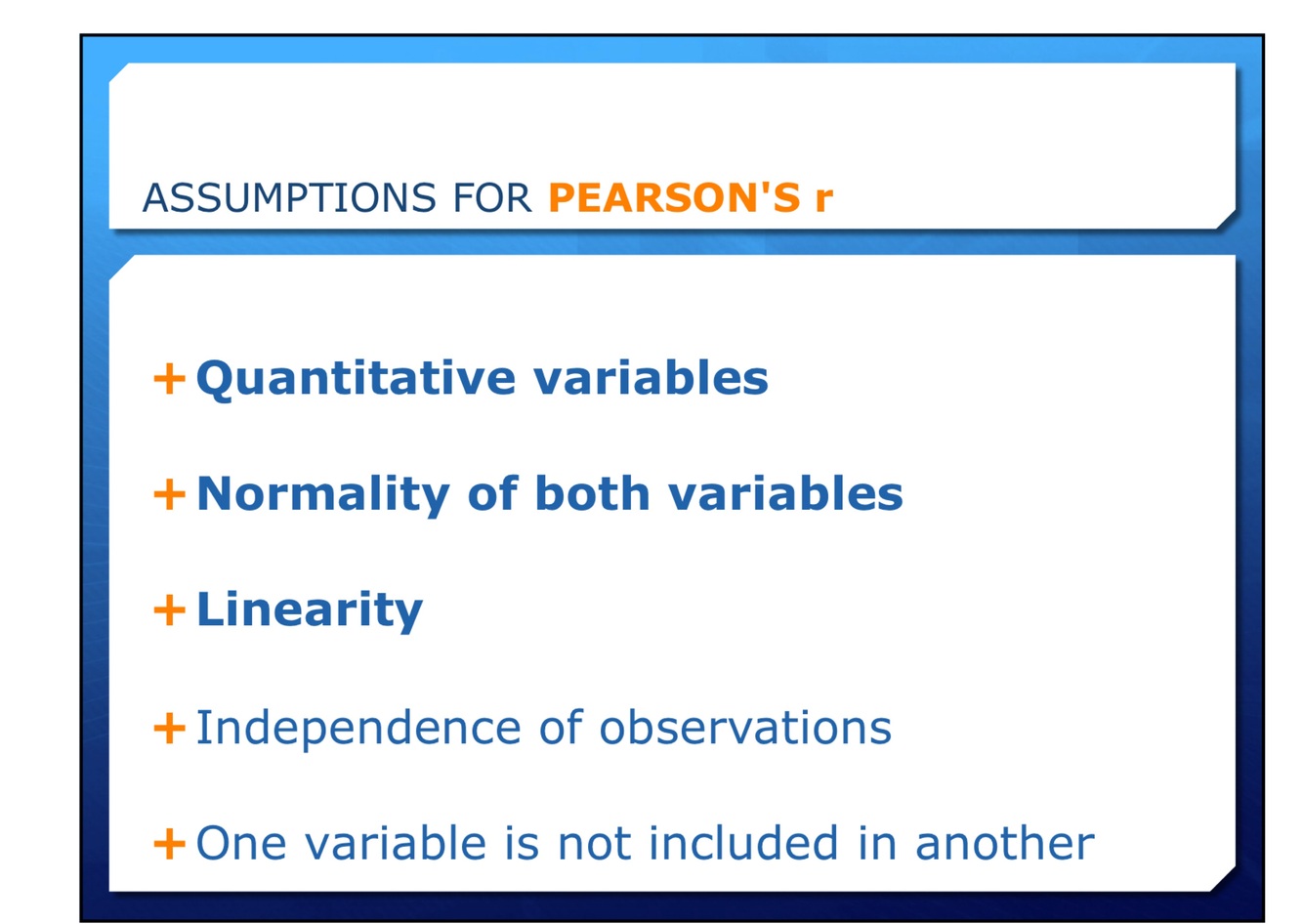 ASSUMPTIONS FOR PEARSON'S r

+ Quantitative variables

+ Normality of both variables

+ Linearity

+ Independence of observations

+ One variable is not included in another